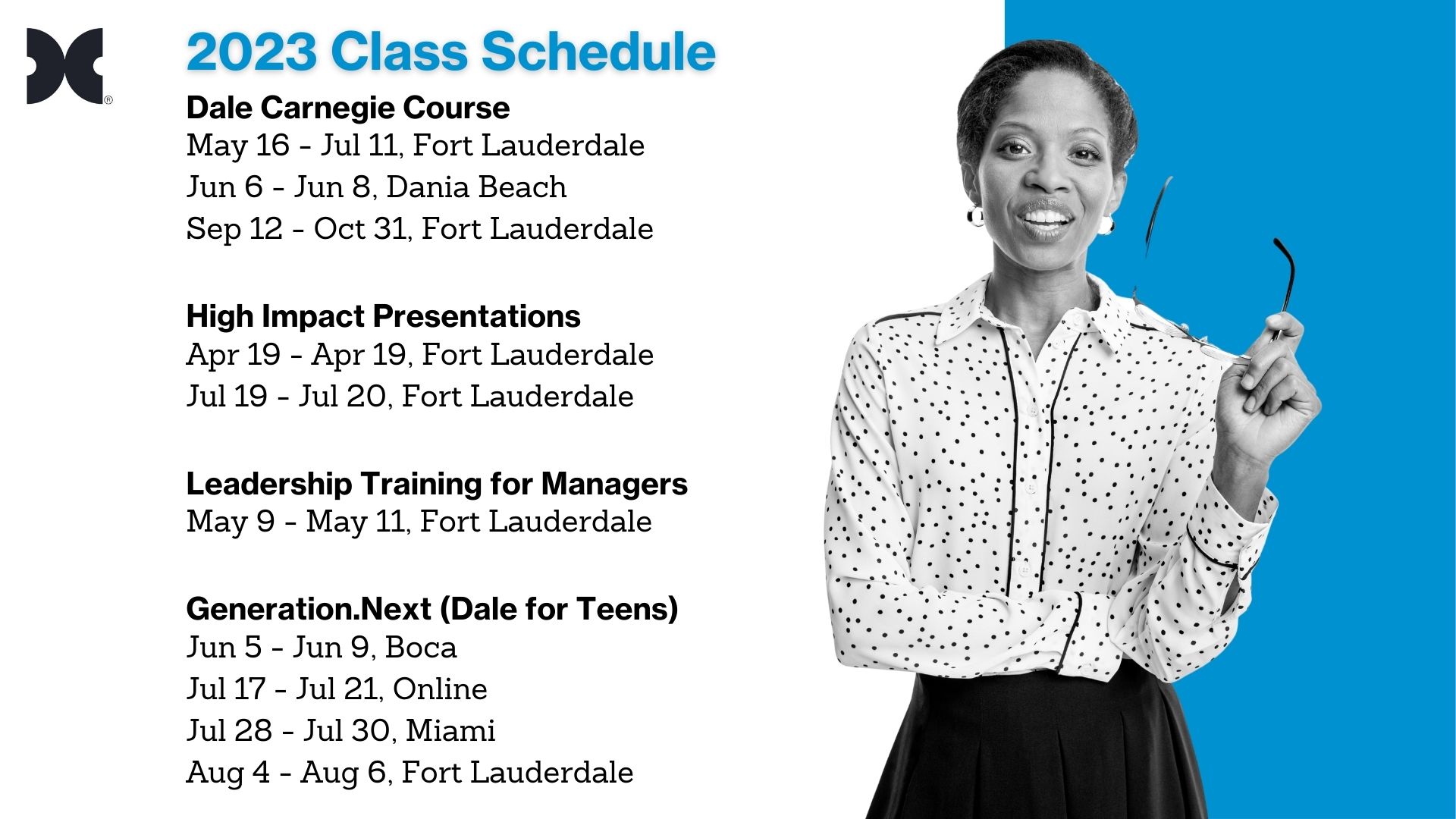 ®

2023 Class Schedule

Dale Carnegie Course
May 16 - Jul 11, Fort Lauderdale
Jun 6 - Jun 8, Dania Beach
Sep 12 - Oct 31, Fort Lauderdale

High Impact Presentations
Apr 19 - Apr 19, Fort Lauderdale
Jul 19 - Jul 20, Fort Lauderdale

Leadership Training for Managers
May 9 - May 11, Fort Lauderdale

Generation.Next (Dale for Teens)
Jun 5 - Jun 9, Boca
Jul 17 - Jul 21, Online
Jul 28 - Jul 30, Miami
Aug 4 - Aug 6, Fort Lauderdale